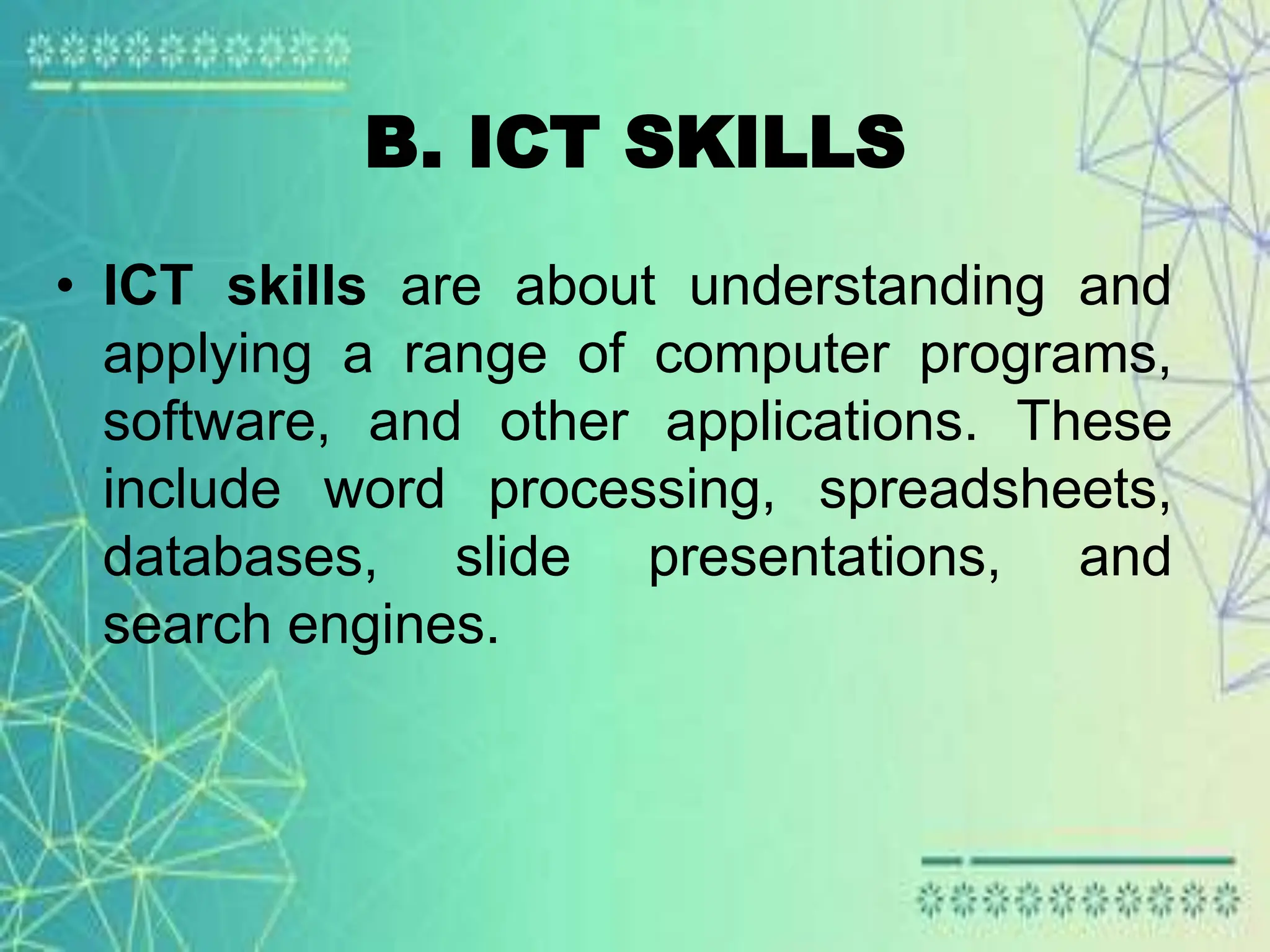 B. ICT SKILLS

• ICT skills are about understanding and applying a range of computer programs, software, and other applications. These include word processing, spreadsheets, databases, slide presentations, and search engines.